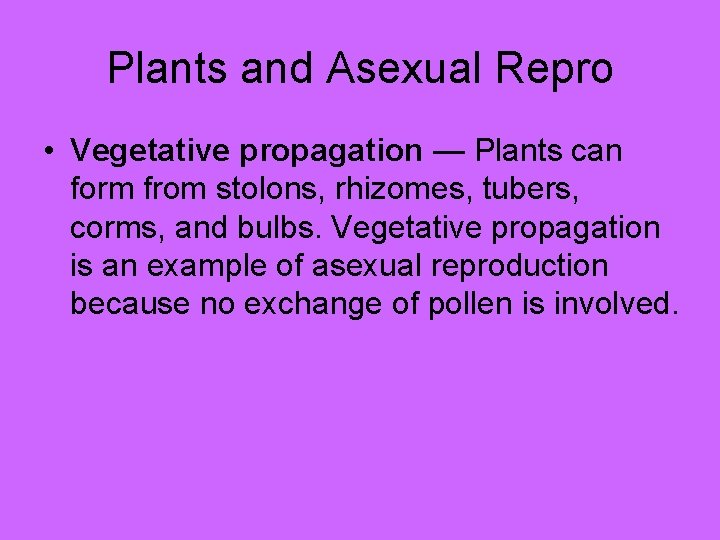 Plants and Asexual Repro

• Vegetative propagation — Plants can form from stolons, rhizomes, tubers, corms, and bulbs. Vegetative propagation is an example of asexual reproduction because no exchange of pollen is involved.